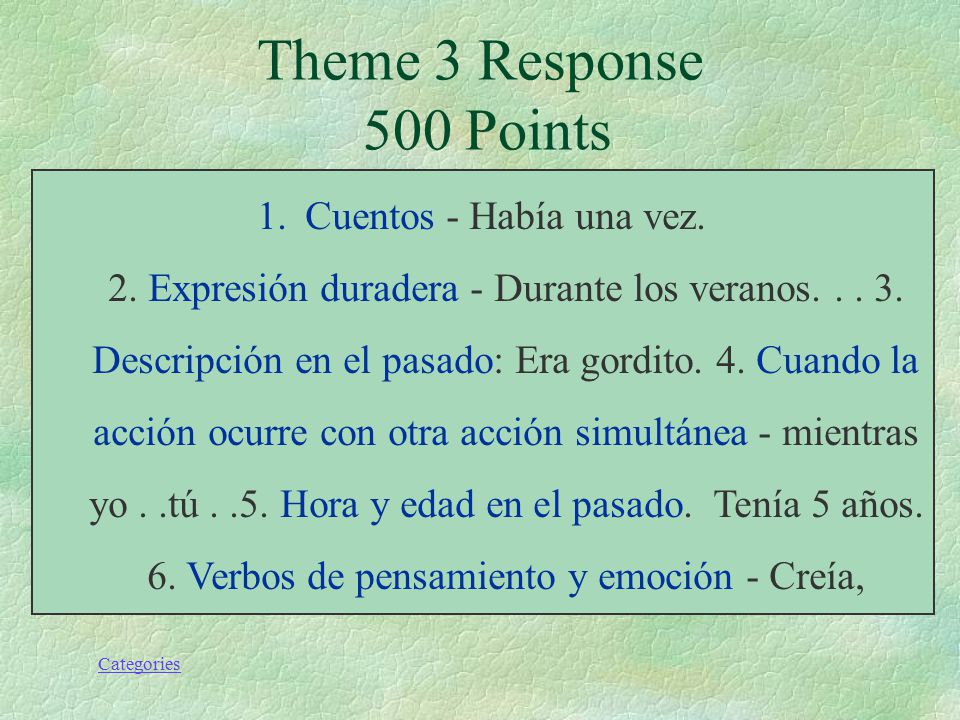 Theme 3 Response
500 Points

1. Cuentos - Había una vez.

2. Expresión duradera - Durante los veranos. . . 3. Descripción en el pasado: Era gordito. 4. Cuando la acción ocurre con otra acción simultánea - mientras yo . .tú . .5. Hora y edad en el pasado. Tenía 5 años. 6. Verbos de pensamiento y emoción - Creía,

Categories